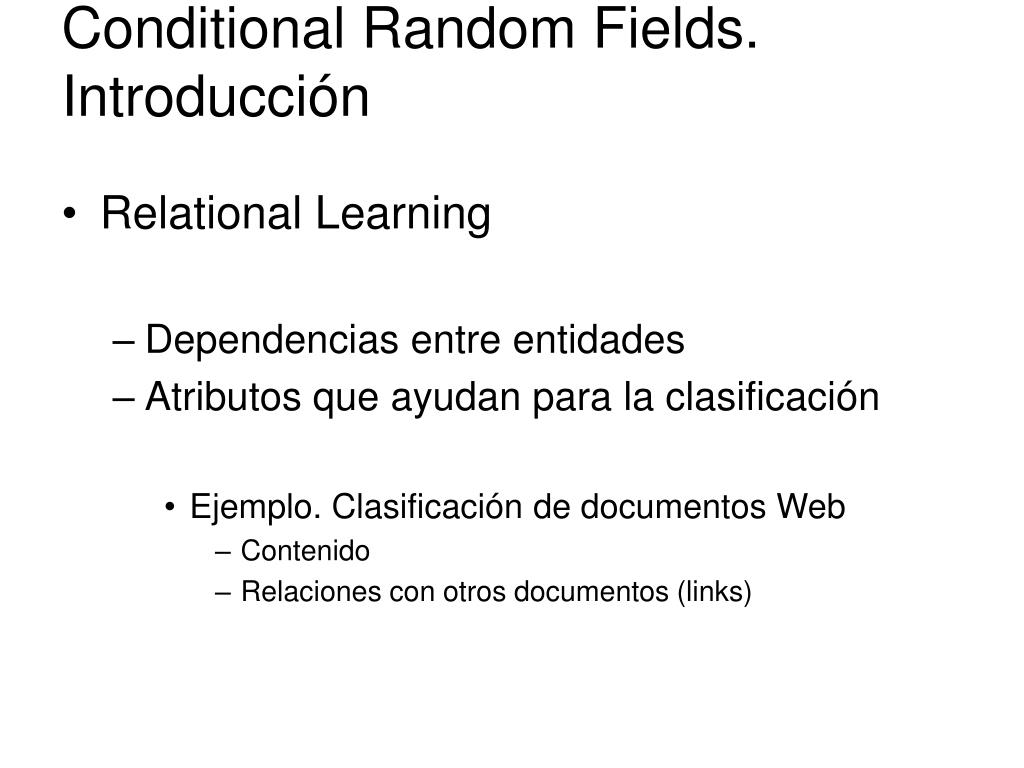 Conditional Random Fields. Introducción

• Relational Learning

– Dependencias entre entidades
– Atributos que ayudan para la clasificación

• Ejemplo. Clasificación de documentos Web
– Contenido
– Relaciones con otros documentos (links)